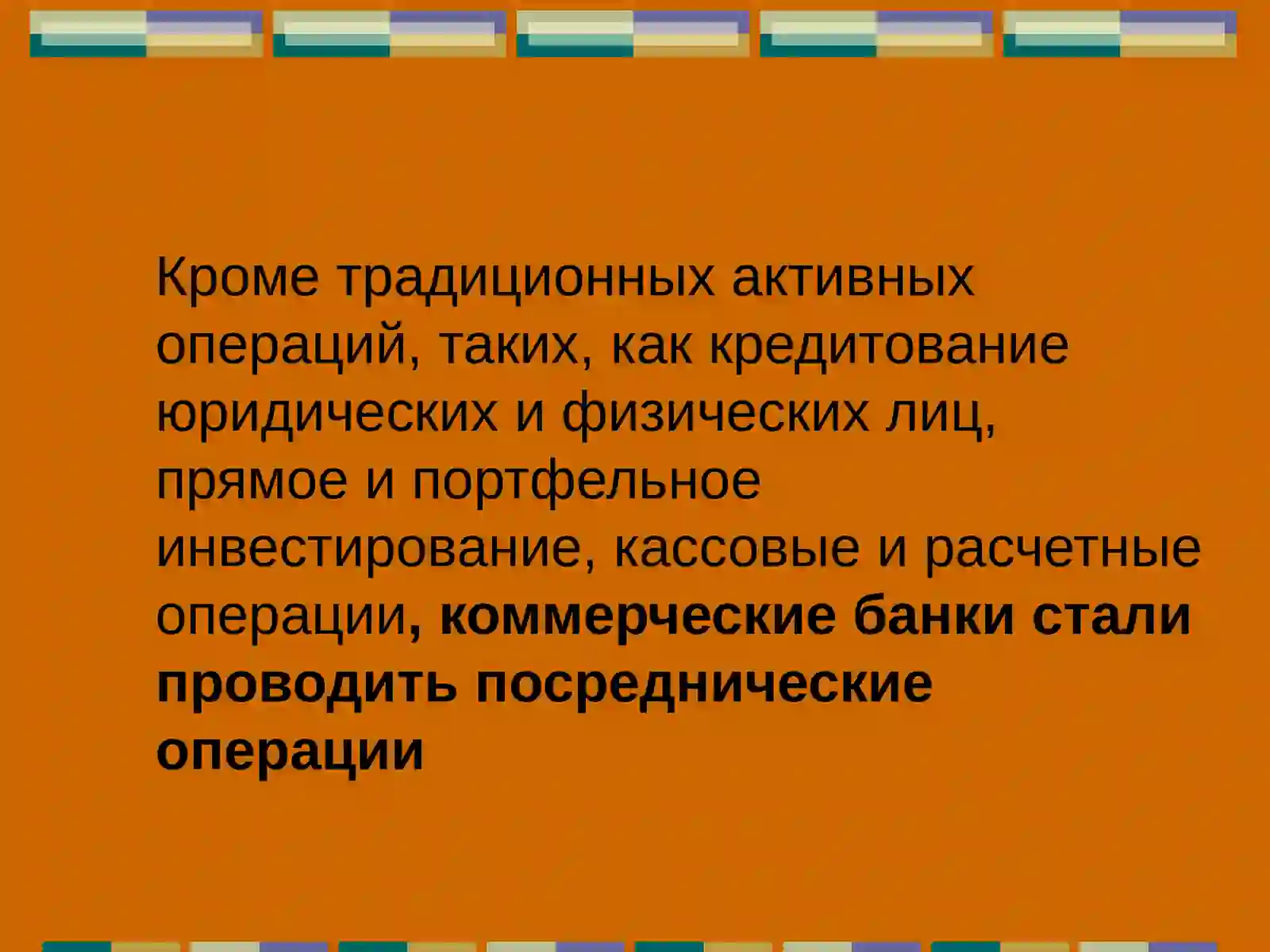 Кроме традиционных активных операций, таких, как кредитование юридических и физических лиц, прямое и портфельное инвестирование, кассовые и расчетные операции, коммерческие банки стали проводить посреднические операции